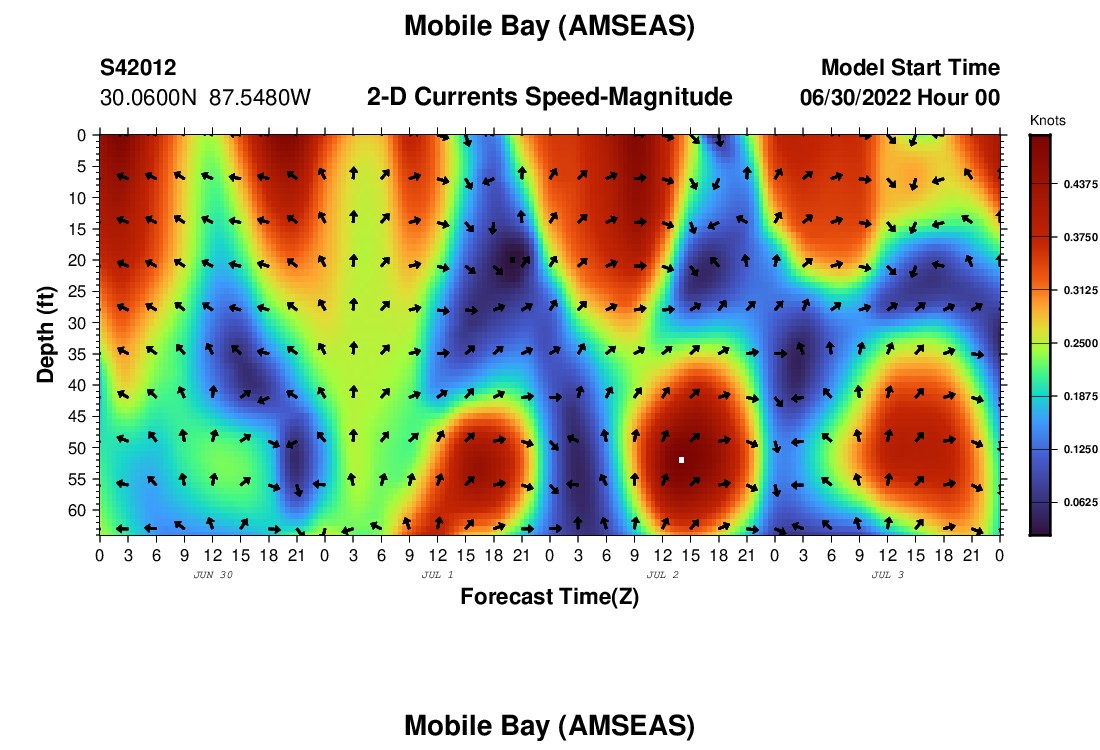 Mobile Bay (AMSEAS)

S42012
30.0600N 87.5480W

2-D Currents Speed-Magnitude

Model Start Time
06/30/2022 Hour 00

Knots
0.4375
0.3750
0.3125
0.2500
0.1875
0.1250
0.0625

Depth (ft)
0
5
10
15
20
25
30
35
40
45
50
55
60

0 3 6 9 12 15 18 21 0 3 6 9 12 15 18 21 0 3 6 9 12 15 18 21 0 3 6 9 12 15 18 21 0
JUN 30
JUL 1
JUL 2
JUL 3
Forecast Time(Z)

Mobile Bay (AMSEAS)